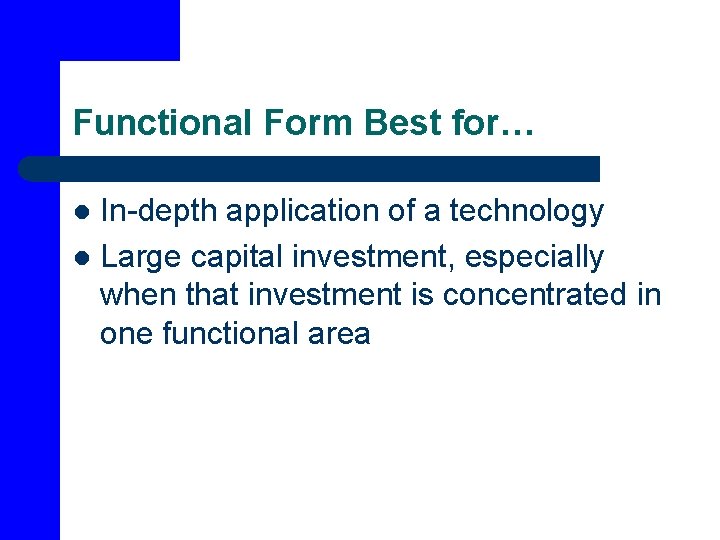 Functional Form Best for…

- In-depth application of a technology
- Large capital investment, especially when that investment is concentrated in one functional area